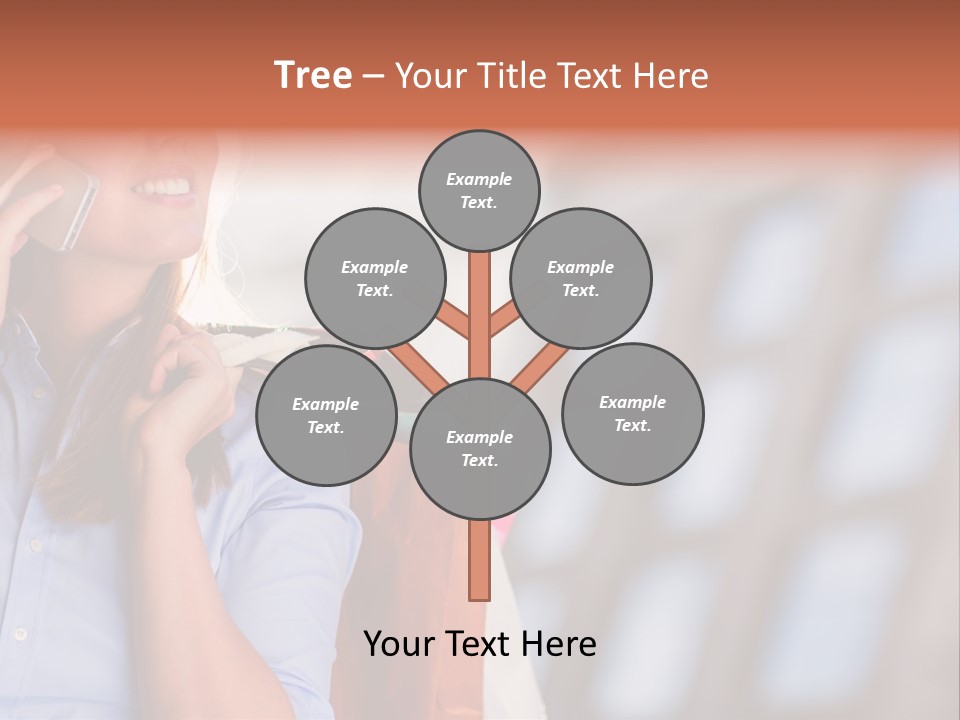 Tree – Your Title Text Here

Example Text.

Example Text.

Example Text.

Example Text.

Example Text.

Example Text.

Your Text Here